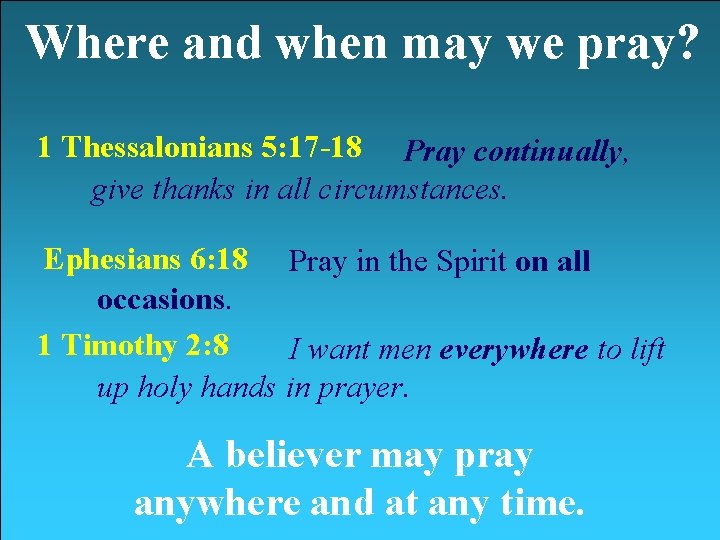 Where and when may we pray?

1 Thessalonians 5:17-18 Pray continually, give thanks in all circumstances.

Ephesians 6:18 Pray in the Spirit on all occasions.

1 Timothy 2:8 I want men everywhere to lift up holy hands in prayer.

A believer may pray anywhere and at any time.